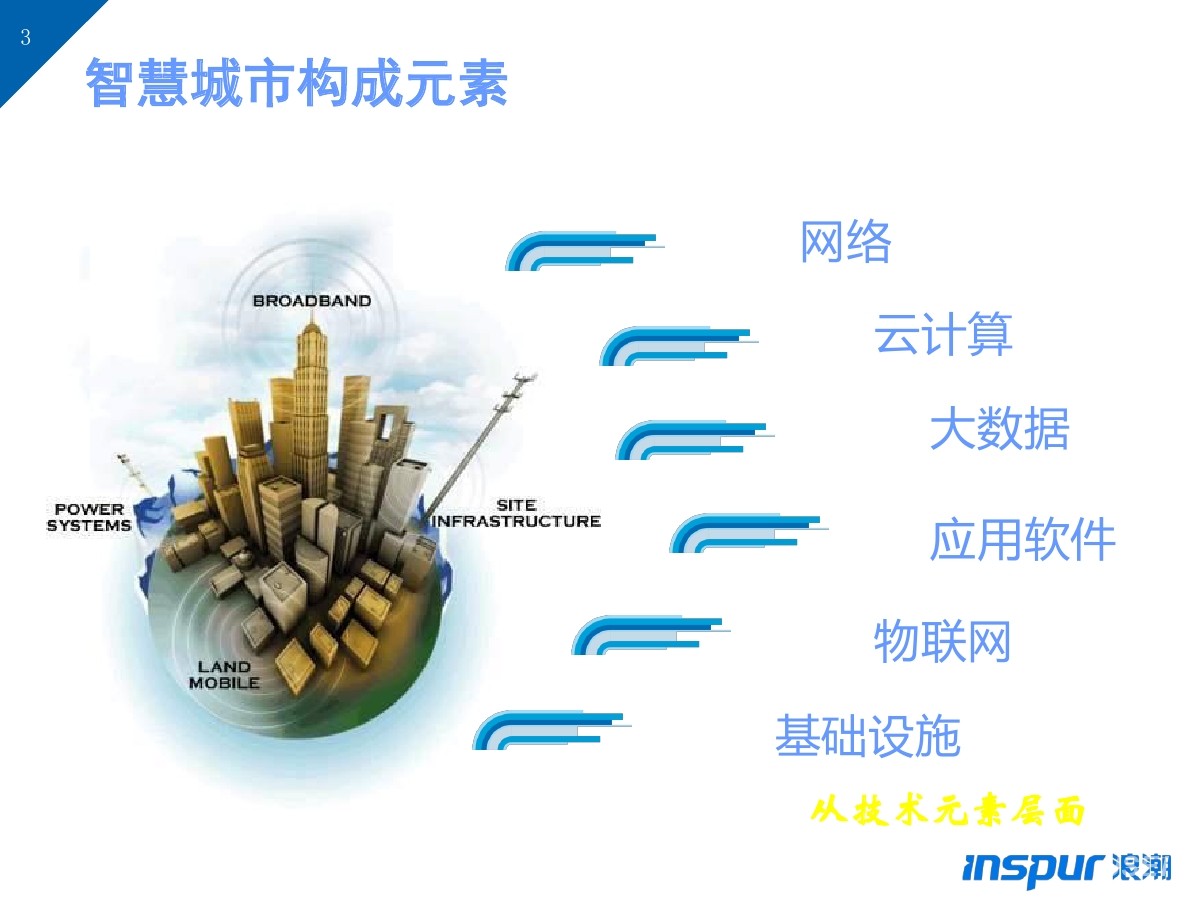 3

智慧城市构成元素

BROADBAND

POWER SYSTEMS

SITE INFRASTRUCTURE

LAND MOBILE

网络

云计算

大数据

应用软件

物联网

基础设施

从技术元素层面

inspur 浪潮